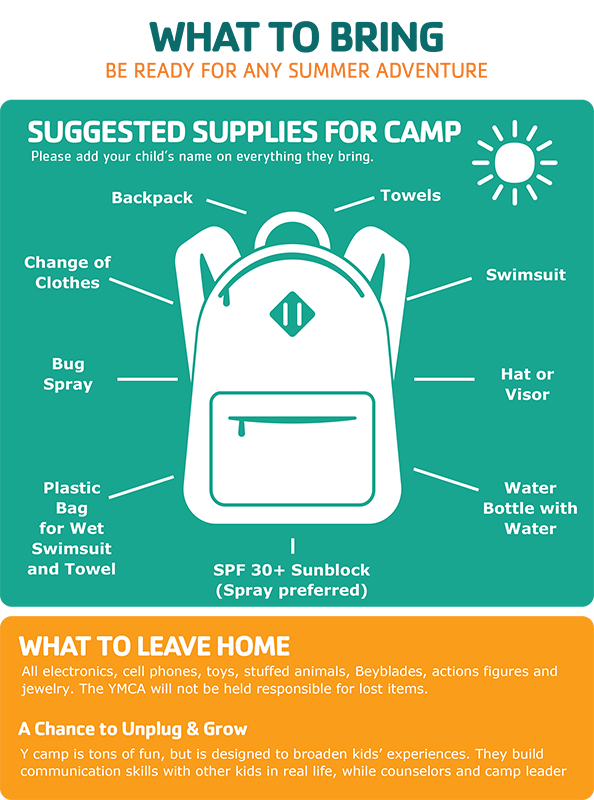 WHAT TO BRING
BE READY FOR ANY SUMMER ADVENTURE

SUGGESTED SUPPLIES FOR CAMP
Please add your child's name on everything they bring.

Backpack

Towels

Change of Clothes

Swimsuit

Bug Spray

Hat or Visor

Plastic Bag for Wet Swimsuit and Towel

Water Bottle with Water

SPF 30+ Sunblock (Spray preferred)

WHAT TO LEAVE HOME
All electronics, cell phones, toys, stuffed animals, Beyblades, actions figures and jewelry. The YMCA will not be held responsible for lost items.

A Chance to Unplug & Grow
Y camp is tons of fun, but is designed to broaden kids' experiences. They build communication skills with other kids in real life, while counselors and camp leader